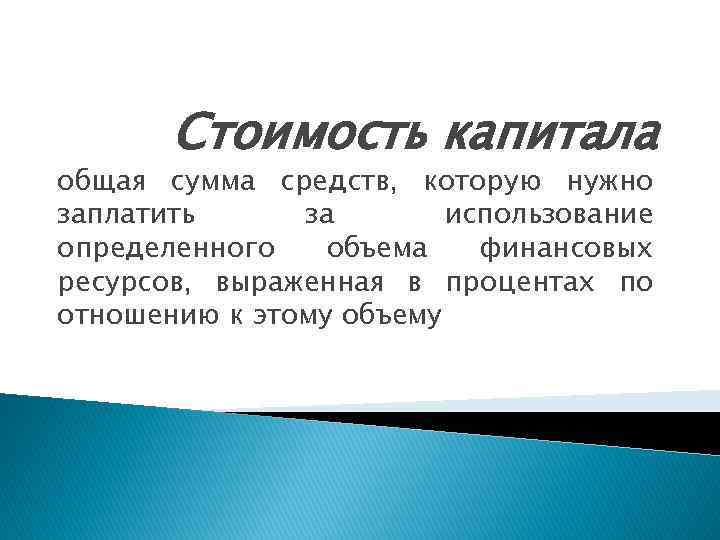 Стоимость капитала

общая сумма средств, которую нужно заплатить за использование определенного объема финансовых ресурсов, выраженная в процентах по отношению к этому объему